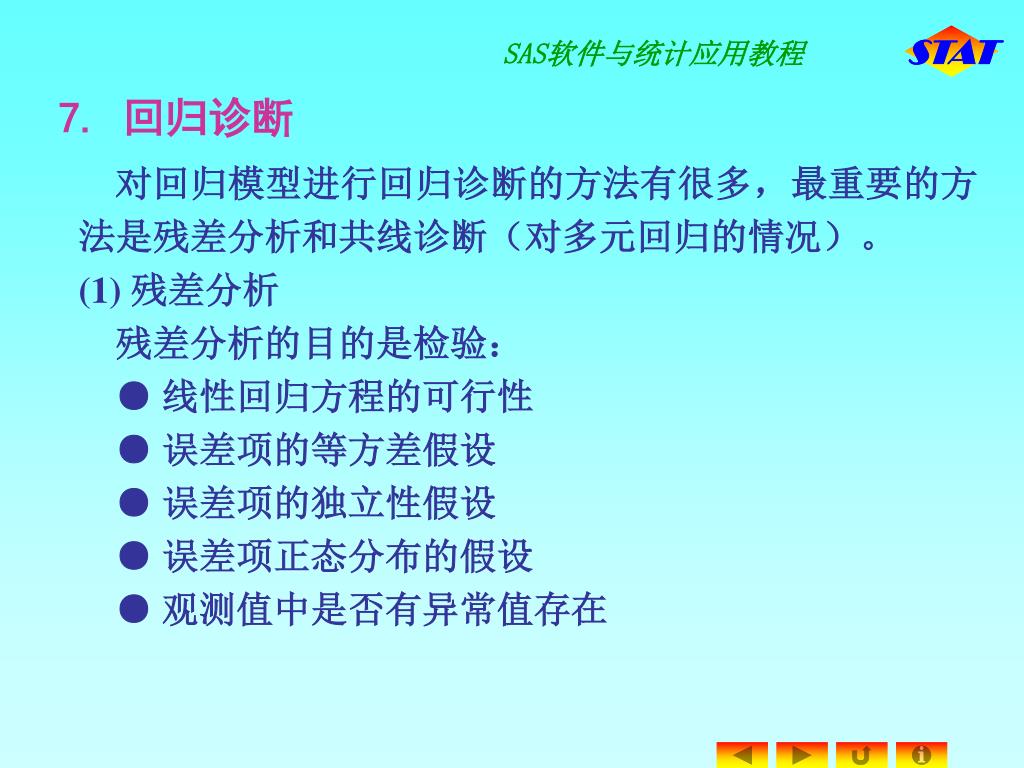 SAS软件与统计应用教程

STAT

7. 回归诊断

对回归模型进行回归诊断的方法有很多，最重要的方法是残差分析和共线诊断（对多元回归的情况）。

(1) 残差分析

残差分析的目的是检验：

● 线性回归方程的可行性
● 误差项的等方差假设
● 误差项的独立性假设
● 误差项正态分布的假设
● 观测值中是否有异常值存在